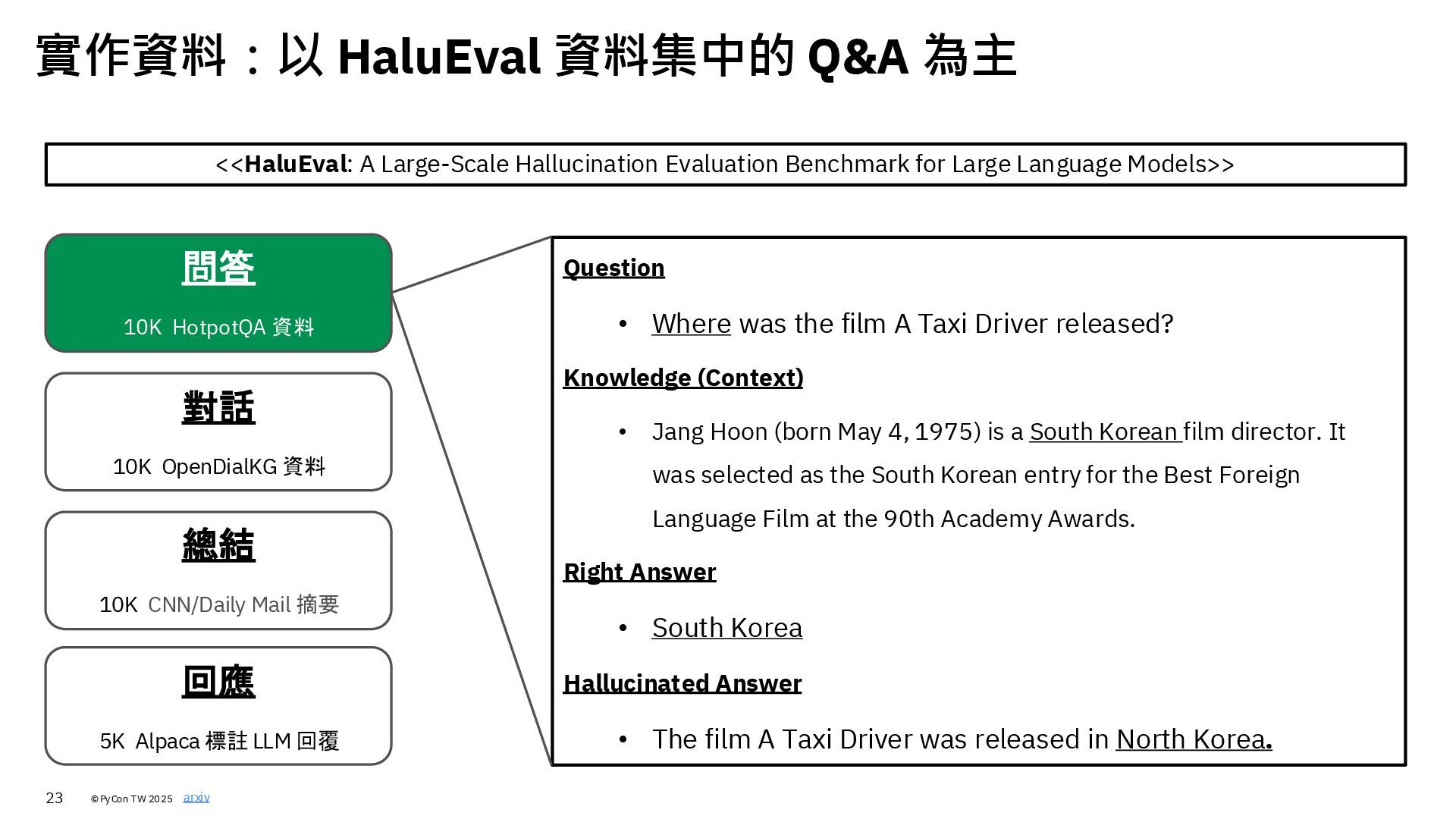 實作資料：以 HaluEval 資料集中的 Q&A 為主

<<HaluEval: A Large-Scale Hallucination Evaluation Benchmark for Large Language Models>>

問答

10K HotpotQA 資料

對話

10K OpenDialKG 資料

總結

10K CNN/Daily Mail 摘要

回應

5K Alpaca 標註 LLM 回覆

Question

• Where was the film A Taxi Driver released?

Knowledge (Context)

• Jang Hoon (born May 4, 1975) is a South Korean film director. It was selected as the South Korean entry for the Best Foreign Language Film at the 90th Academy Awards.

Right Answer

• South Korea

Hallucinated Answer

• The film A Taxi Driver was released in North Korea.

23 ©PyCon TW 2025 arxiv